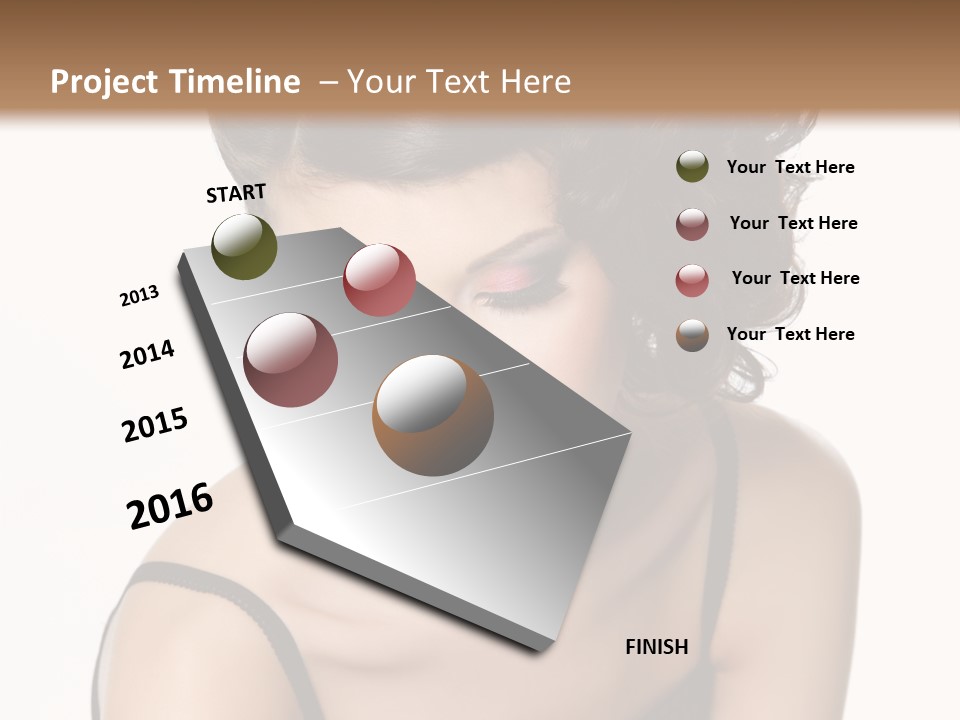 Project Timeline – Your Text Here

START

2013

2014

2015

2016

FINISH

Your Text Here

Your Text Here

Your Text Here

Your Text Here